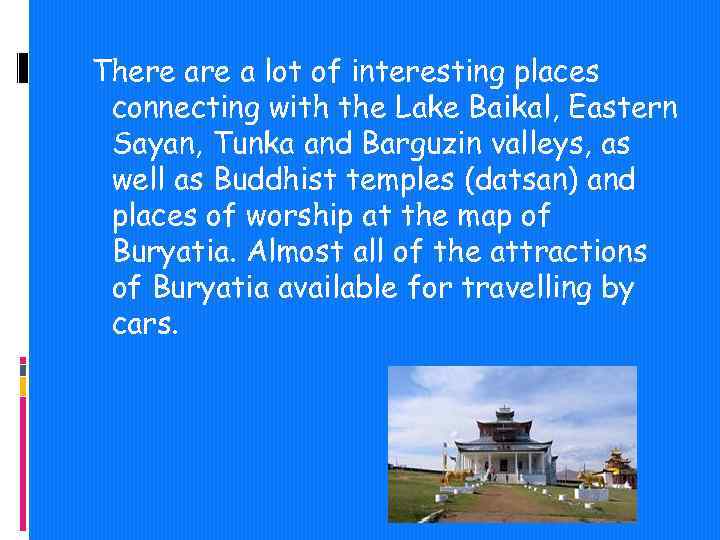 There are a lot of interesting places connecting with the Lake Baikal, Eastern Sayan, Tunka and Barguzin valleys, as well as Buddhist temples (datsan) and places of worship at the map of Buryatia. Almost all of the attractions of Buryatia available for travelling by cars.